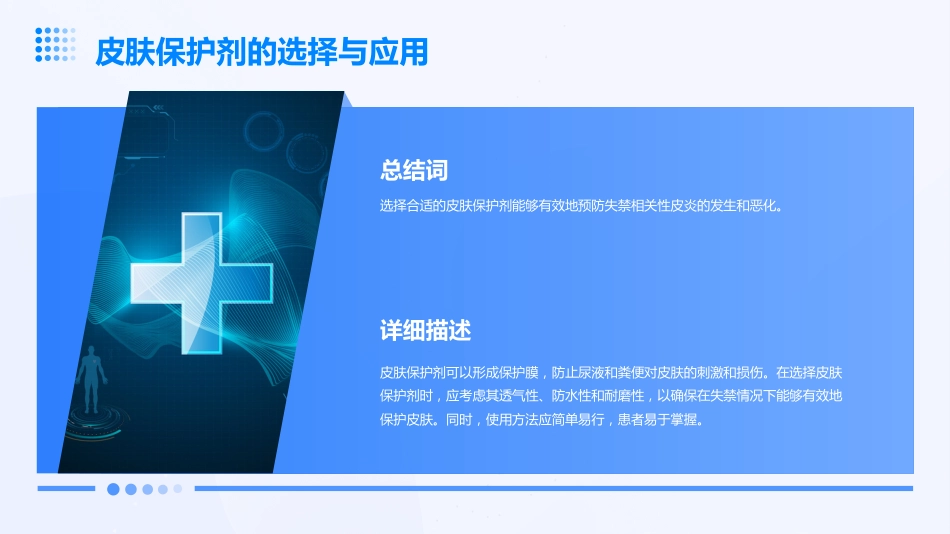 皮肤保护剂的选择与应用

总结词

选择合适的皮肤保护剂能够有效地预防失禁相关性皮炎的发生和恶化。

详细描述

皮肤保护剂可以形成保护膜，防止尿液和粪便对皮肤的刺激和损伤。在选择皮肤保护剂时，应考虑其透气性、防水性和耐磨性，以确保在失禁情况下能够有效地保护皮肤。同时，使用方法应简单易行，患者易于掌握。